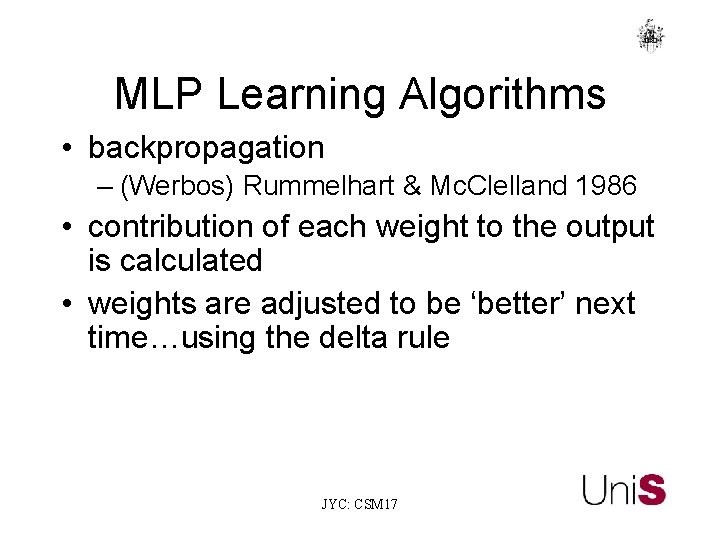 MLP Learning Algorithms

• backpropagation
 – (Werbos) Rummelhart & McClelland 1986
• contribution of each weight to the output is calculated
• weights are adjusted to be ‘better’ next time…using the delta rule

JYC: CSM17

UniS